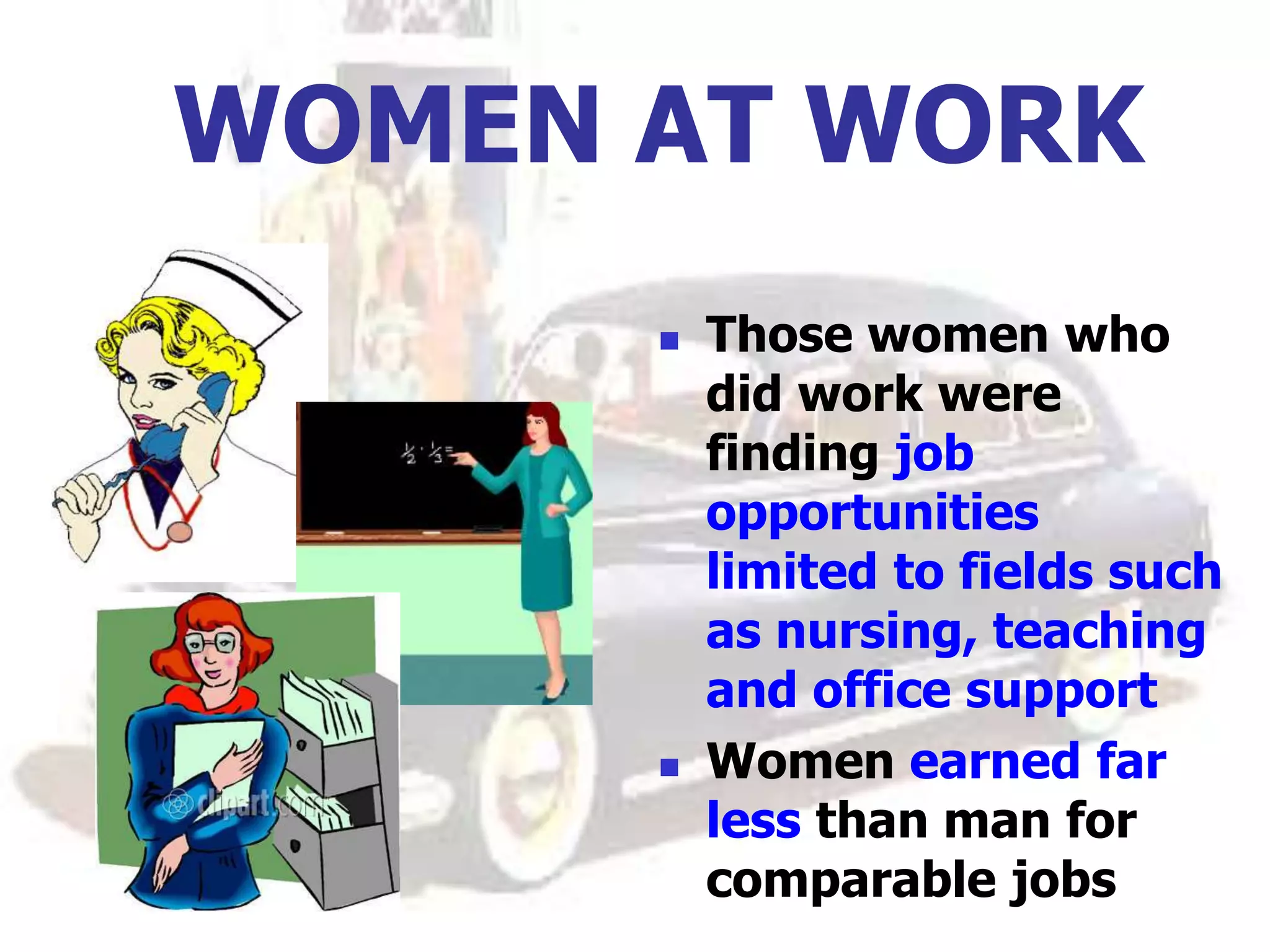 WOMEN AT WORK

$\frac{1}{2} \cdot \frac{1}{3} =$

clipart.com

- Those women who did work were finding job opportunities limited to fields such as nursing, teaching and office support
- Women earned far less than man for comparable jobs